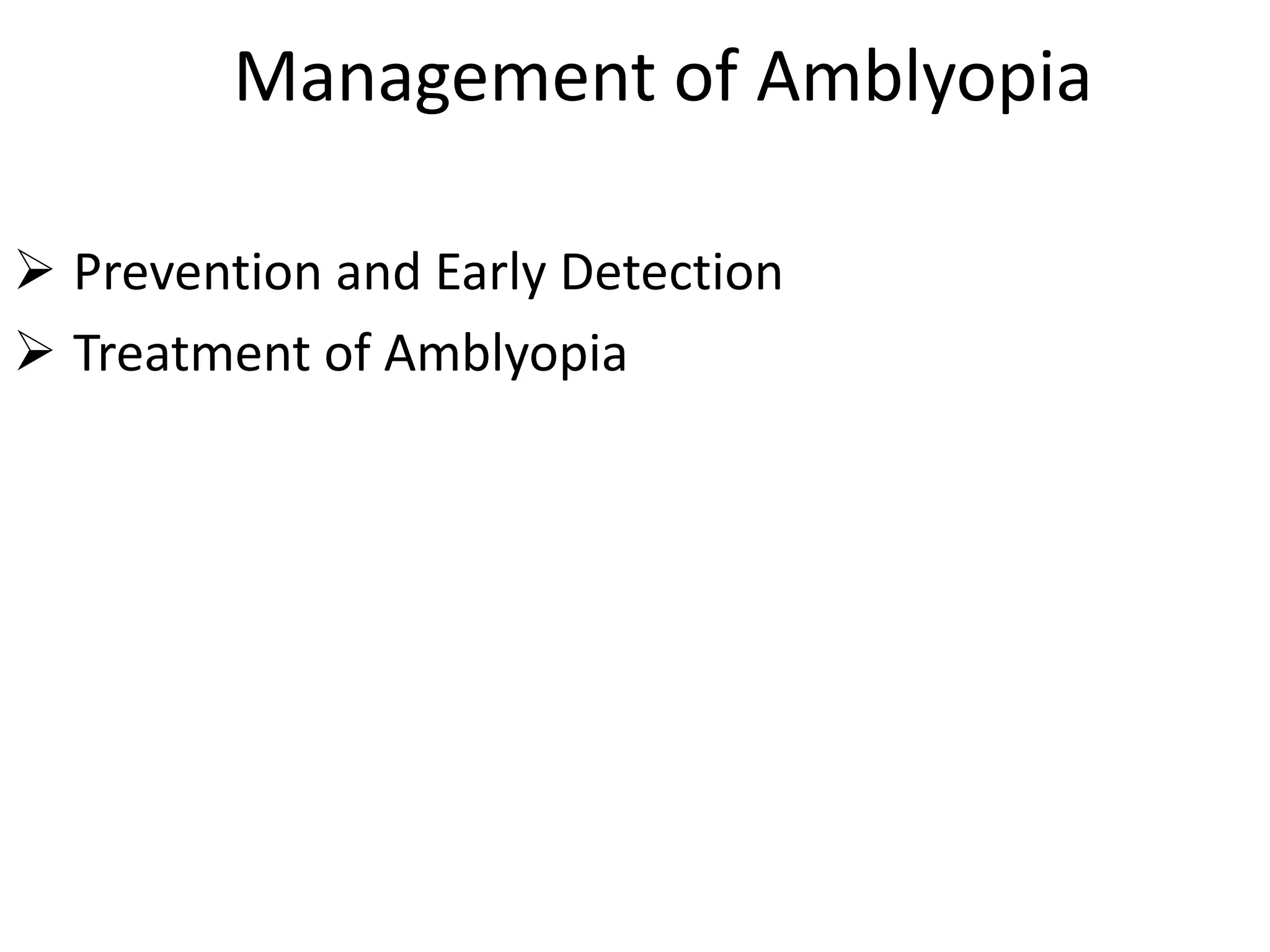 Management of Amblyopia

➢ Prevention and Early Detection

➢ Treatment of Amblyopia